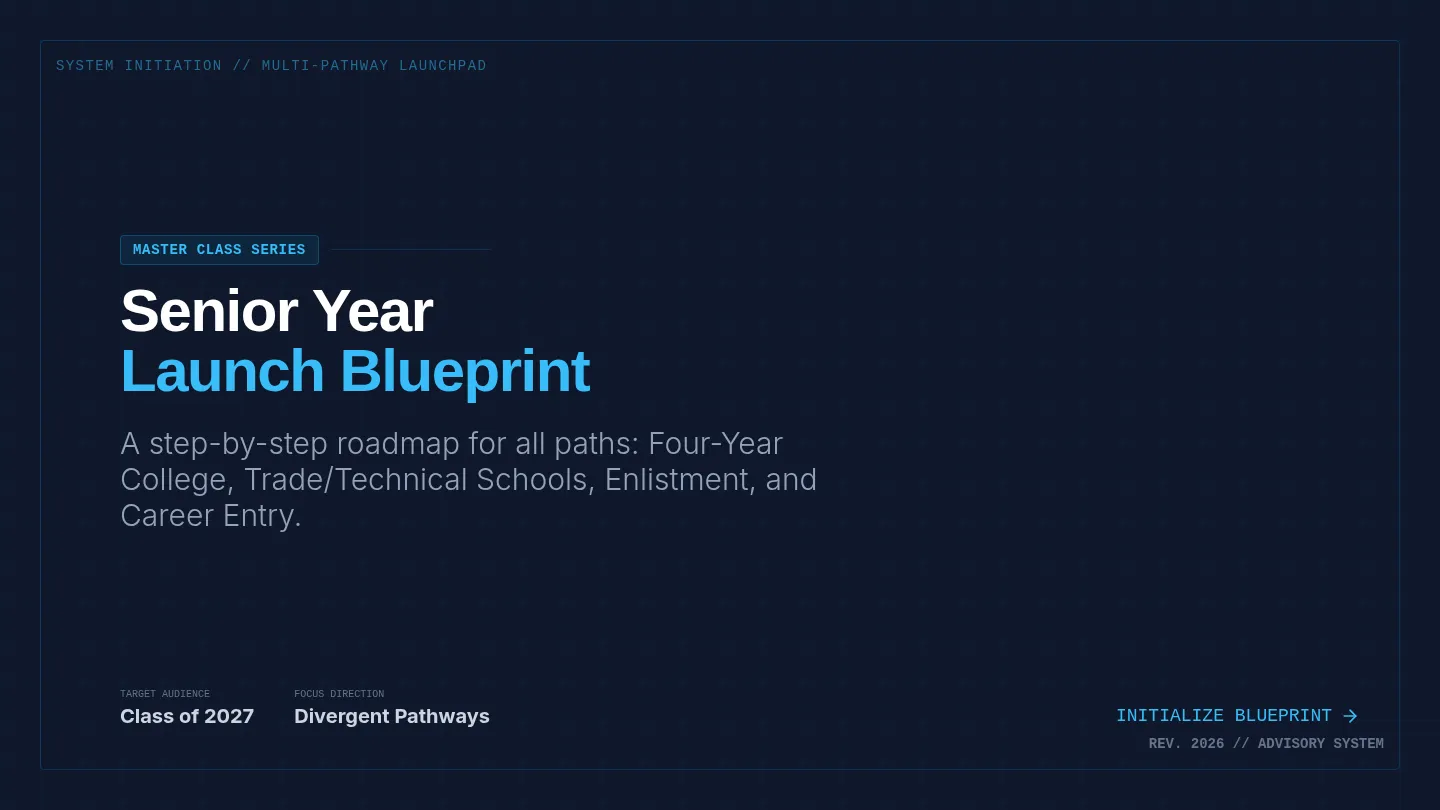 SYSTEM INITIATION // MULTI-PATHWAY LAUNCHPAD

MASTER CLASS SERIES

Senior Year
Launch Blueprint

A step-by-step roadmap for all paths: Four-Year College, Trade/Technical Schools, Enlistment, and Career Entry.

TARGET AUDIENCE
Class of 2027

FOCUS DIRECTION
Divergent Pathways

INITIALIZE BLUEPRINT →

REV. 2026 // ADVISORY SYSTEM